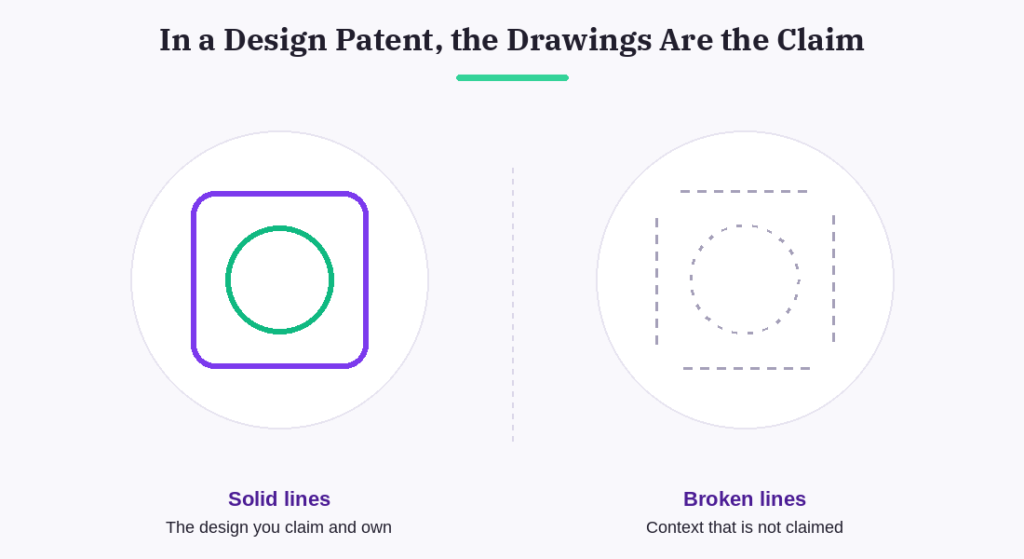 In a Design Patent, the Drawings Are the Claim

Solid lines
The design you claim and own

Broken lines
Context that is not claimed